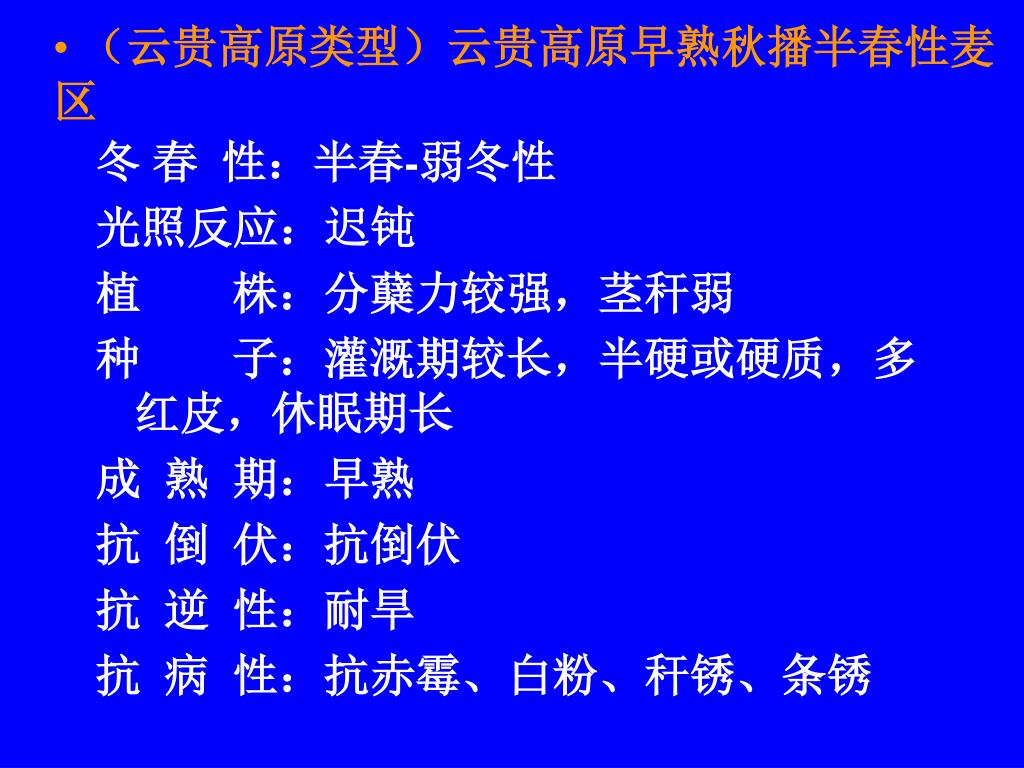 • （云贵高原类型）云贵高原早熟秋播半春性麦区

冬 春 性：半春-弱冬性

光照反应：迟钝

植　　株：分蘖力较强，茎秆弱

种　　子：灌溉期较长，半硬或硬质，多红皮，休眠期长

成 熟 期：早熟

抗 倒 伏：抗倒伏

抗 逆 性：耐旱

抗 病 性：抗赤霉、白粉、秆锈、条锈